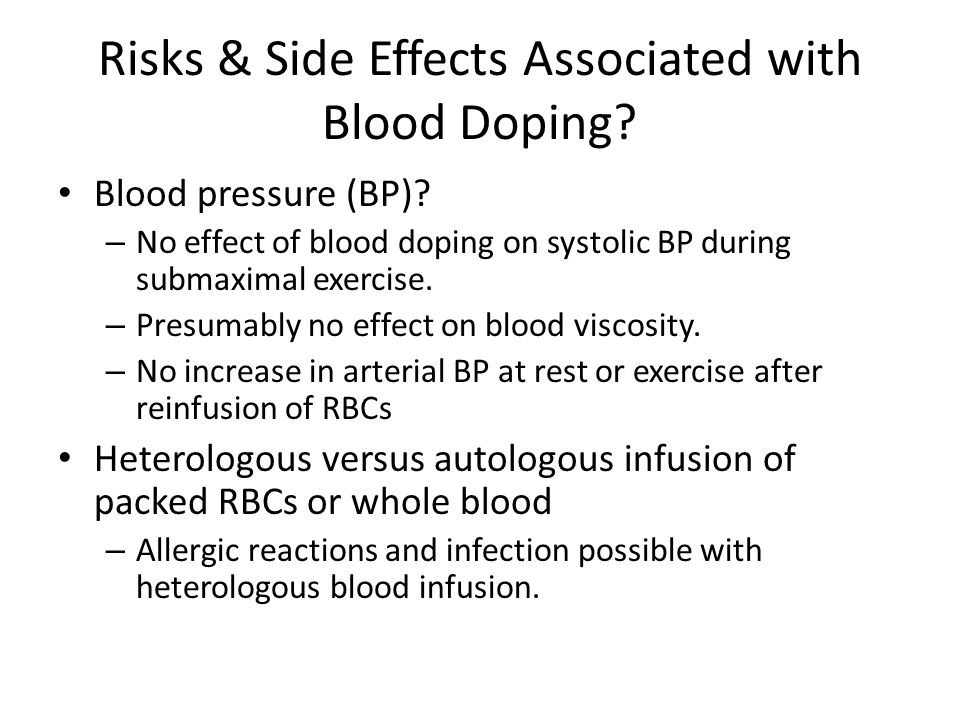 Risks & Side Effects Associated with Blood Doping?

• Blood pressure (BP)?
– No effect of blood doping on systolic BP during submaximal exercise.
– Presumably no effect on blood viscosity.
– No increase in arterial BP at rest or exercise after reinfusion of RBCs

• Heterologous versus autologous infusion of packed RBCs or whole blood
– Allergic reactions and infection possible with heterologous blood infusion.